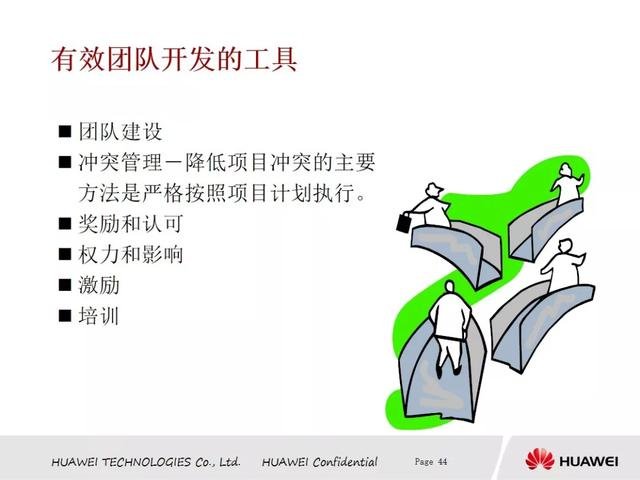 有效团队开发的工具

■ 团队建设
■ 冲突管理－降低项目冲突的主要方法是严格按照项目计划执行。
■ 奖励和认可
■ 权力和影响
■ 激励
■ 培训

HUAWEI TECHNOLOGIES Co., Ltd.   HUAWEI Confidential   Page 44

HUAWEI